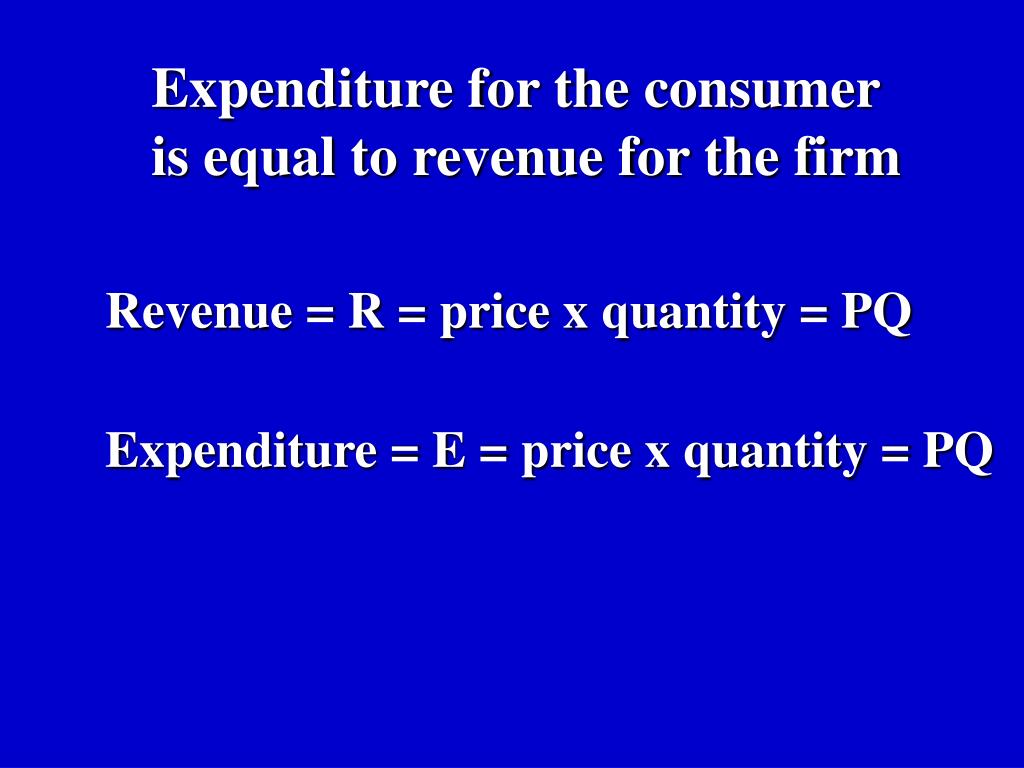 Expenditure for the consumer
is equal to revenue for the firm

Revenue = R = price x quantity = PQ

Expenditure = E = price x quantity = PQ